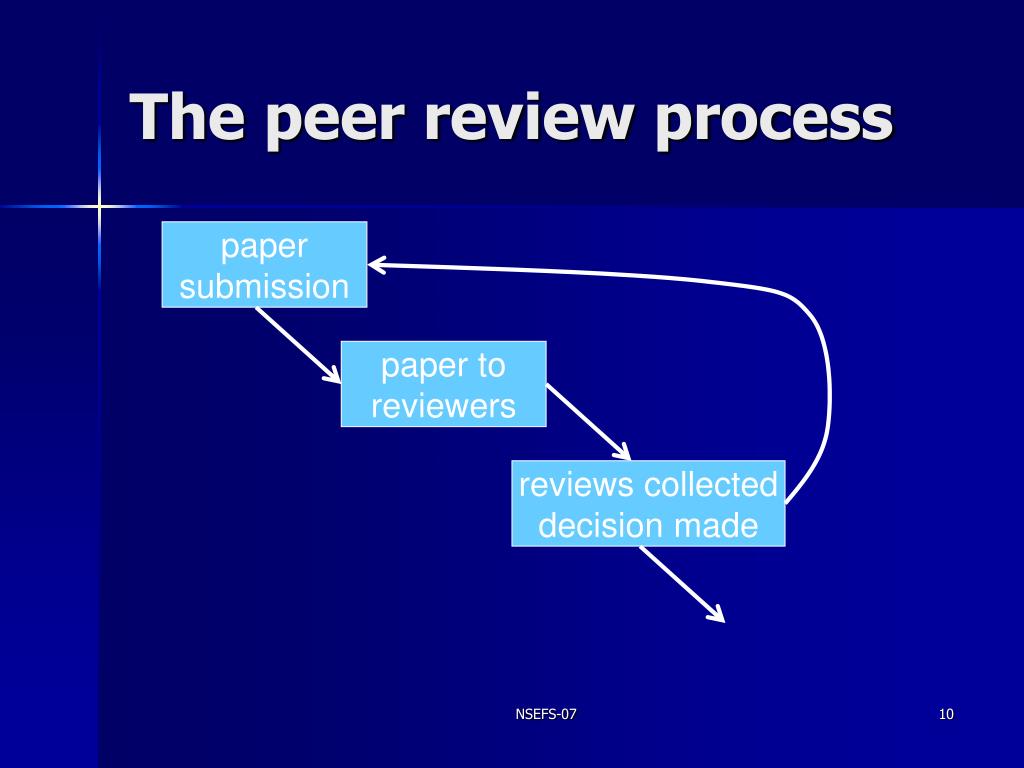 The peer review process

paper submission

paper to reviewers

reviews collected decision made

NSEFS-07

10